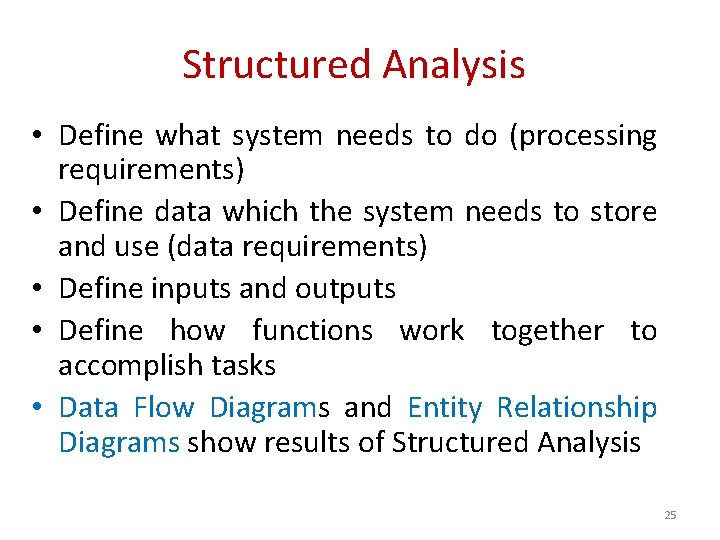 Structured Analysis

• Define what system needs to do (processing requirements)
• Define data which the system needs to store and use (data requirements)
• Define inputs and outputs
• Define how functions work together to accomplish tasks
• Data Flow Diagrams and Entity Relationship Diagrams show results of Structured Analysis

25